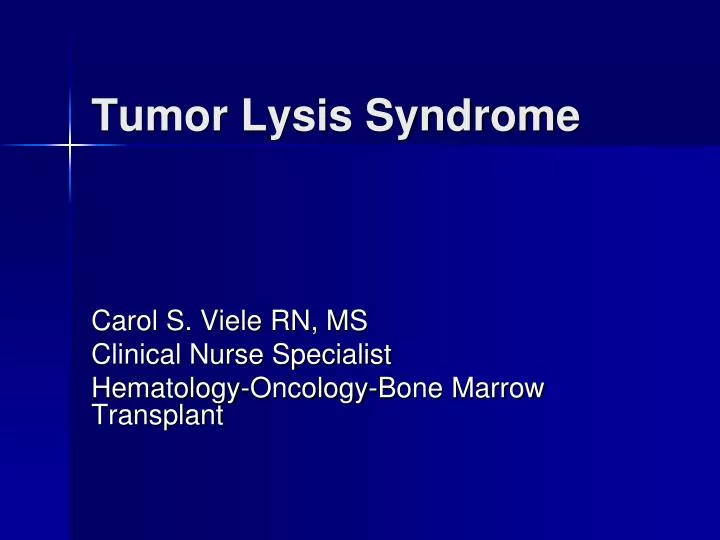 Tumor Lysis Syndrome

Carol S. Viele RN, MS
Clinical Nurse Specialist
Hematology-Oncology-Bone Marrow Transplant